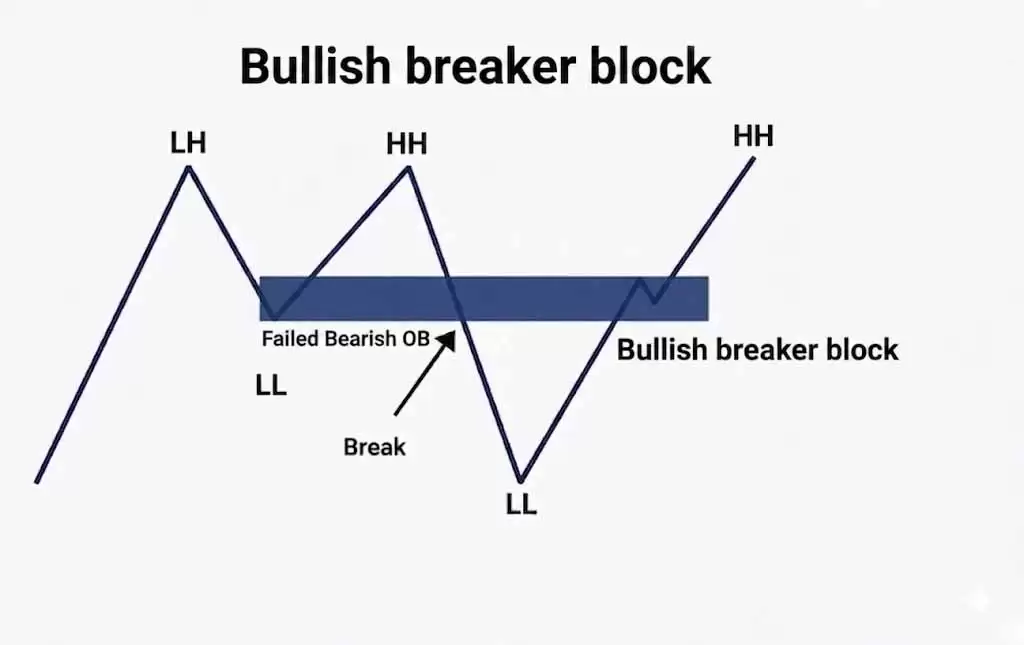 Bullish breaker block

LH

HH

HH

Failed Bearish OB

Bullish breaker block

LL

Break

LL